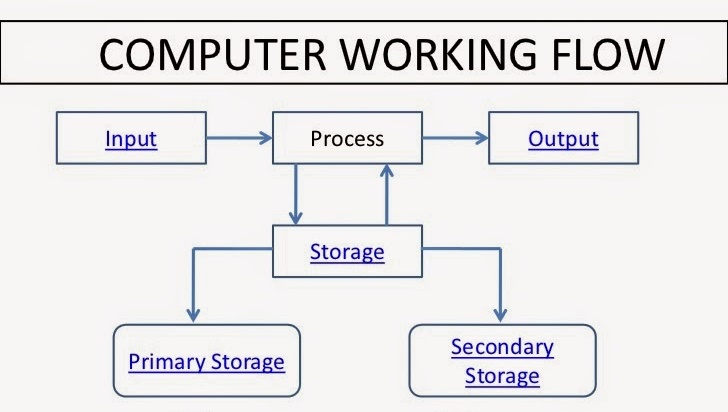 COMPUTER WORKING FLOW

Input

Process

Output

Storage

Primary Storage

Secondary Storage